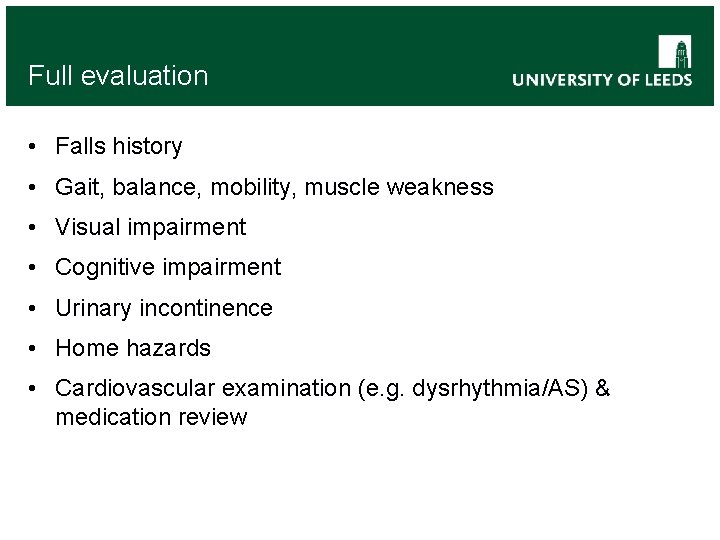 Full evaluation

UNIVERSITY OF LEEDS

• Falls history
• Gait, balance, mobility, muscle weakness
• Visual impairment
• Cognitive impairment
• Urinary incontinence
• Home hazards
• Cardiovascular examination (e.g. dysrhythmia/AS) & medication review